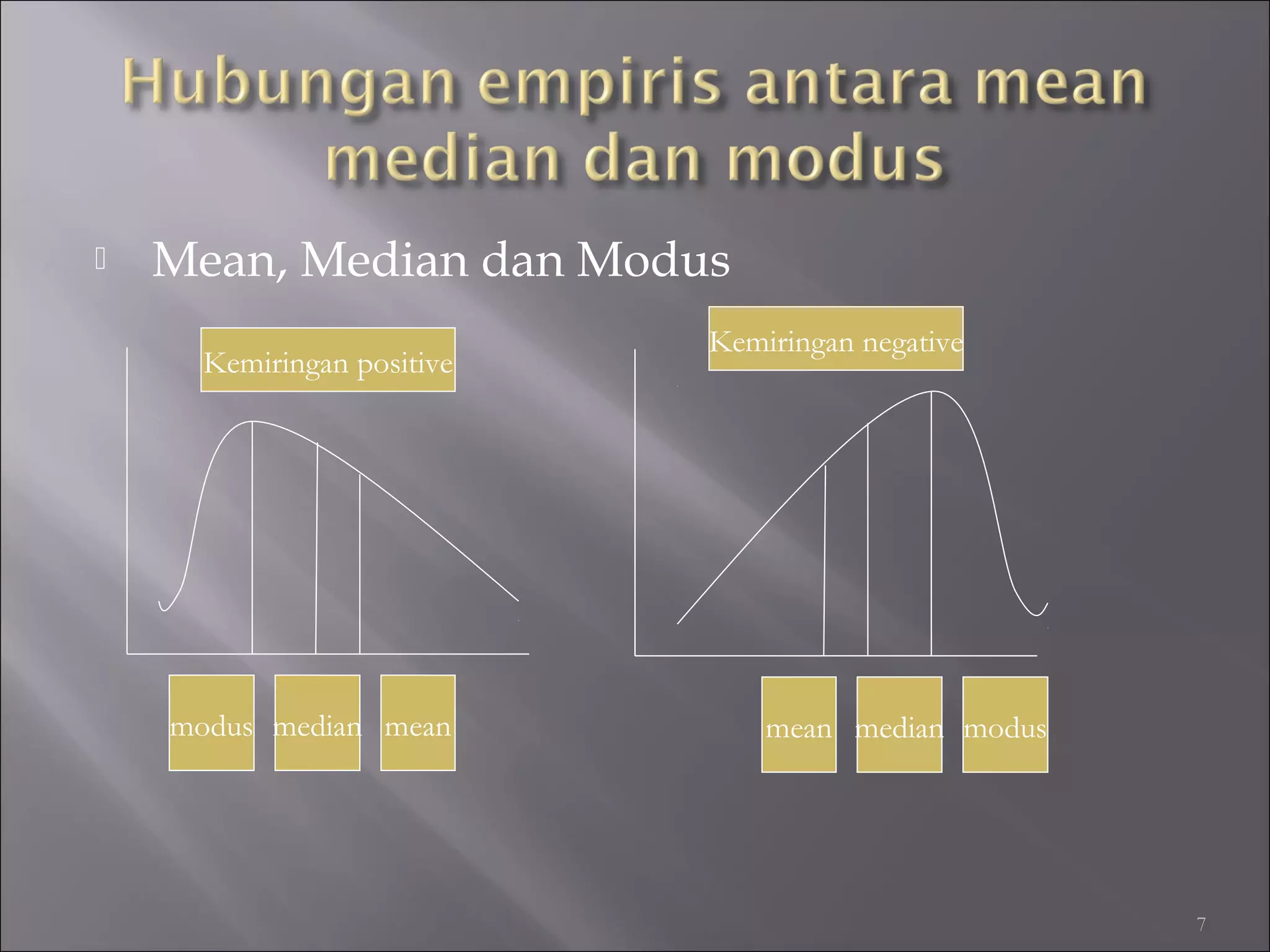 Hubungan empiris antara mean median dan modus

Mean, Median dan Modus

Kemiringan positive

modus median mean

Kemiringan negative

mean median modus

7